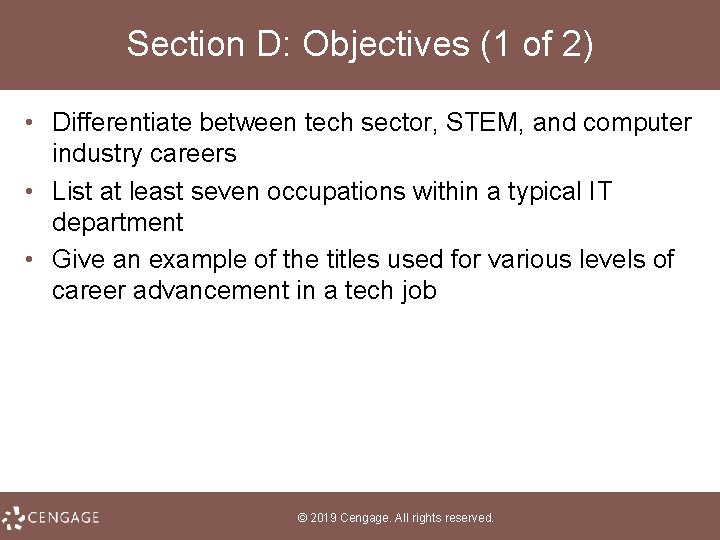 Section D: Objectives (1 of 2)

• Differentiate between tech sector, STEM, and computer industry careers
• List at least seven occupations within a typical IT department
• Give an example of the titles used for various levels of career advancement in a tech job

CENGAGE

© 2019 Cengage. All rights reserved.